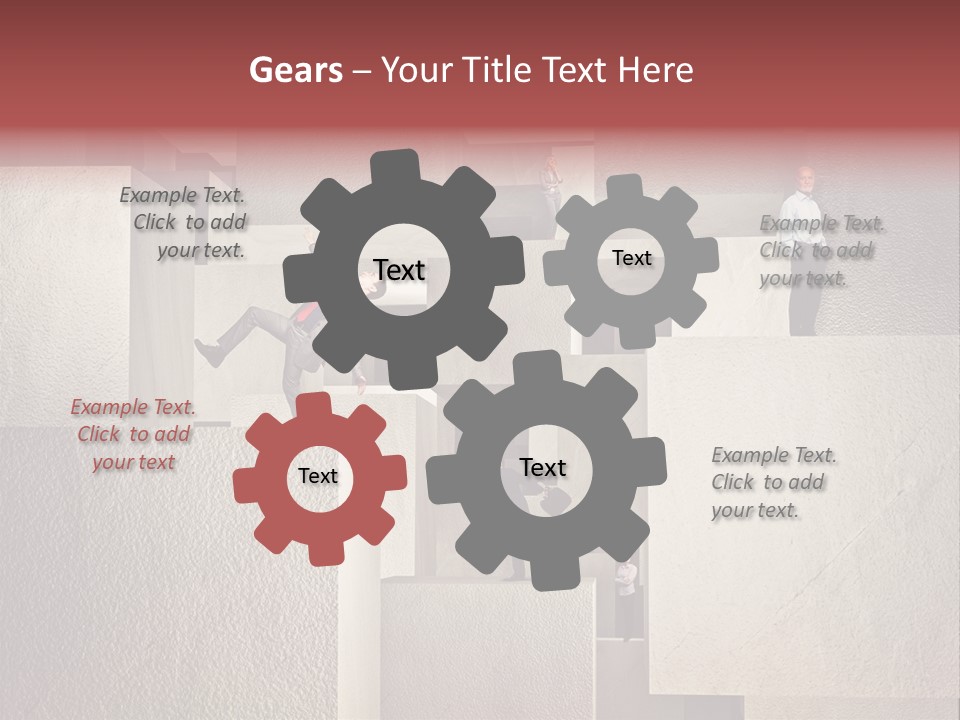 Gears – Your Title Text Here

Example Text. Click to add your text.

Text

Text

Example Text. Click to add your text.

Example Text. Click to add your text

Text

Text

Example Text. Click to add your text.